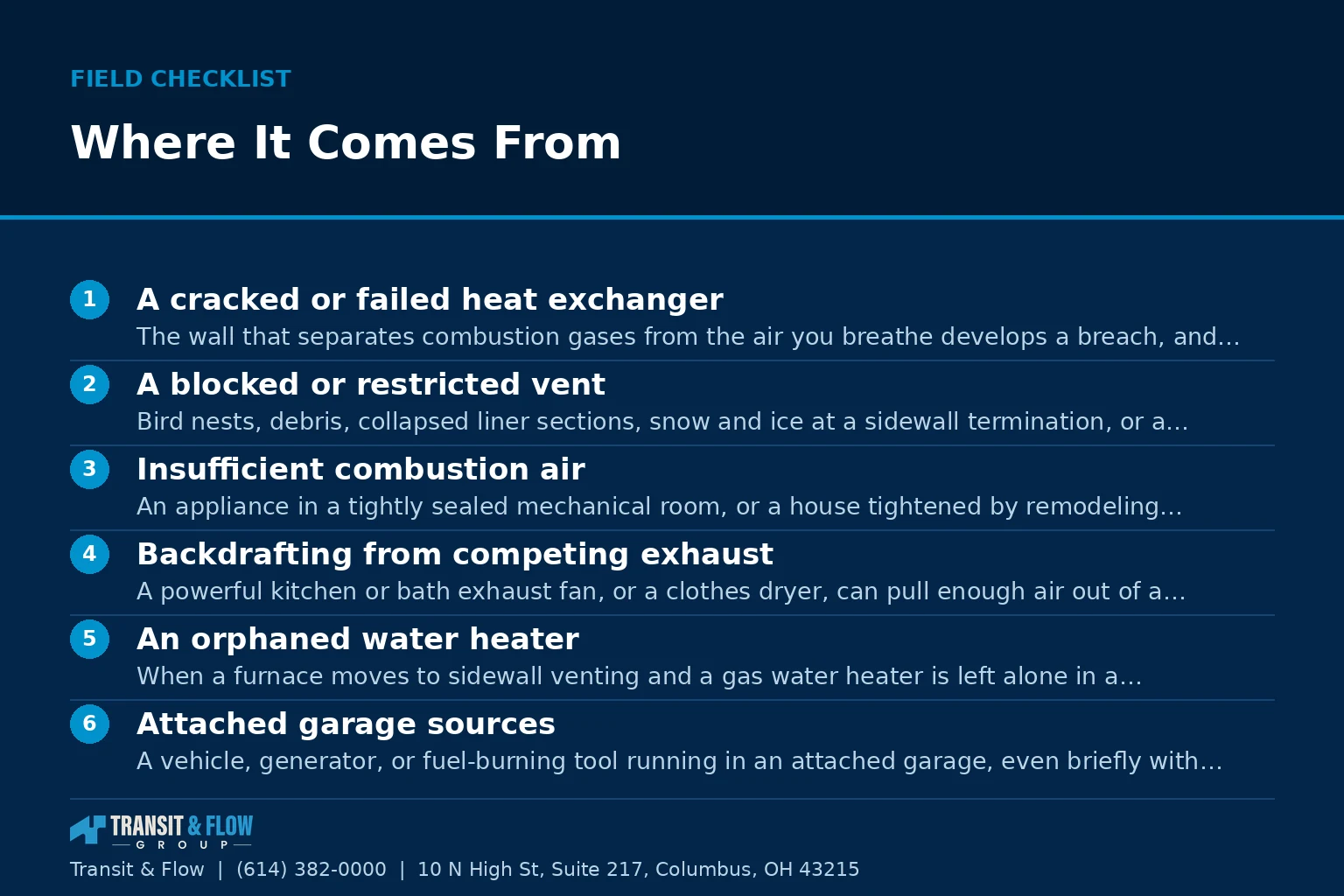 FIELD CHECKLIST

Where It Comes From

1 A cracked or failed heat exchanger

The wall that separates combustion gases from the air you breathe develops a breach, and…

2 A blocked or restricted vent

Bird nests, debris, collapsed liner sections, snow and ice at a sidewall termination, or a…

3 Insufficient combustion air

An appliance in a tightly sealed mechanical room, or a house tightened by remodeling…

4 Backdrafting from competing exhaust

A powerful kitchen or bath exhaust fan, or a clothes dryer, can pull enough air out of a…

5 An orphaned water heater

When a furnace moves to sidewall venting and a gas water heater is left alone in a…

6 Attached garage sources

A vehicle, generator, or fuel-burning tool running in an attached garage, even briefly with…

TRANSIT & FLOW GROUP

Transit & Flow | (614) 382-0000 | 10 N High St, Suite 217, Columbus, OH 43215